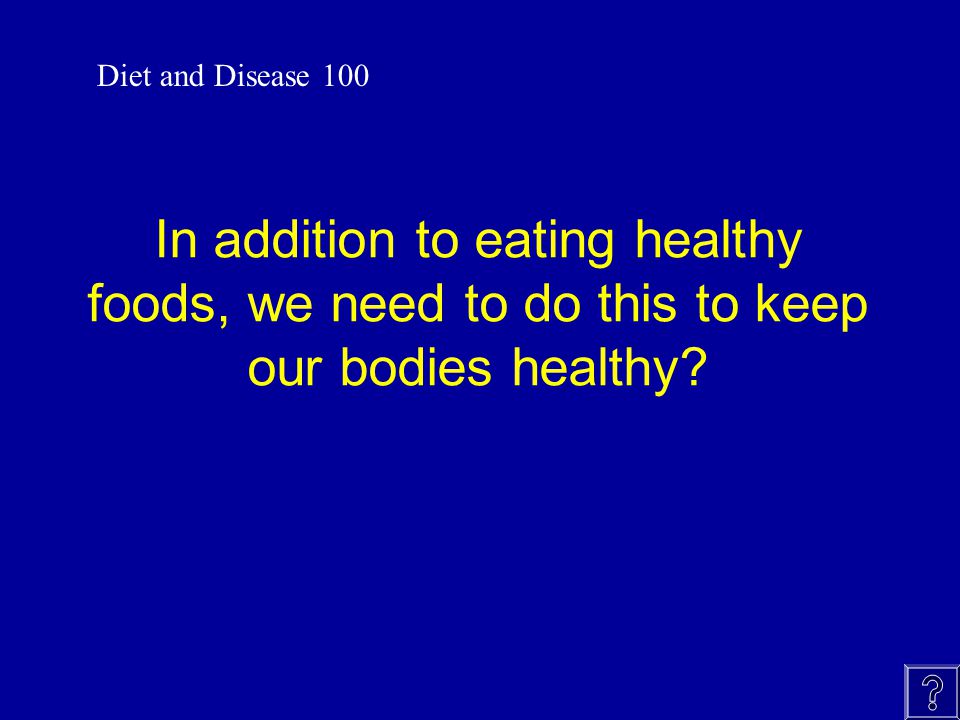 Diet and Disease 100

In addition to eating healthy foods, we need to do this to keep our bodies healthy?

?